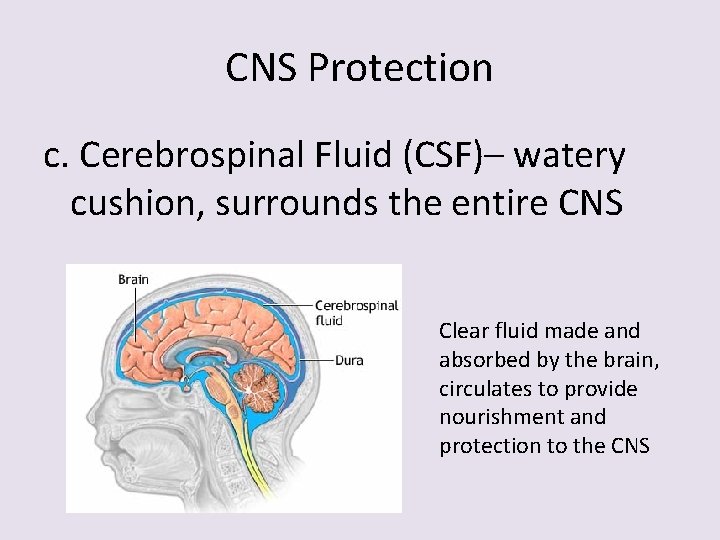 CNS Protection

c. Cerebrospinal Fluid (CSF)– watery cushion, surrounds the entire CNS

Brain

Cerebrospinal fluid

Dura

Clear fluid made and absorbed by the brain, circulates to provide nourishment and protection to the CNS